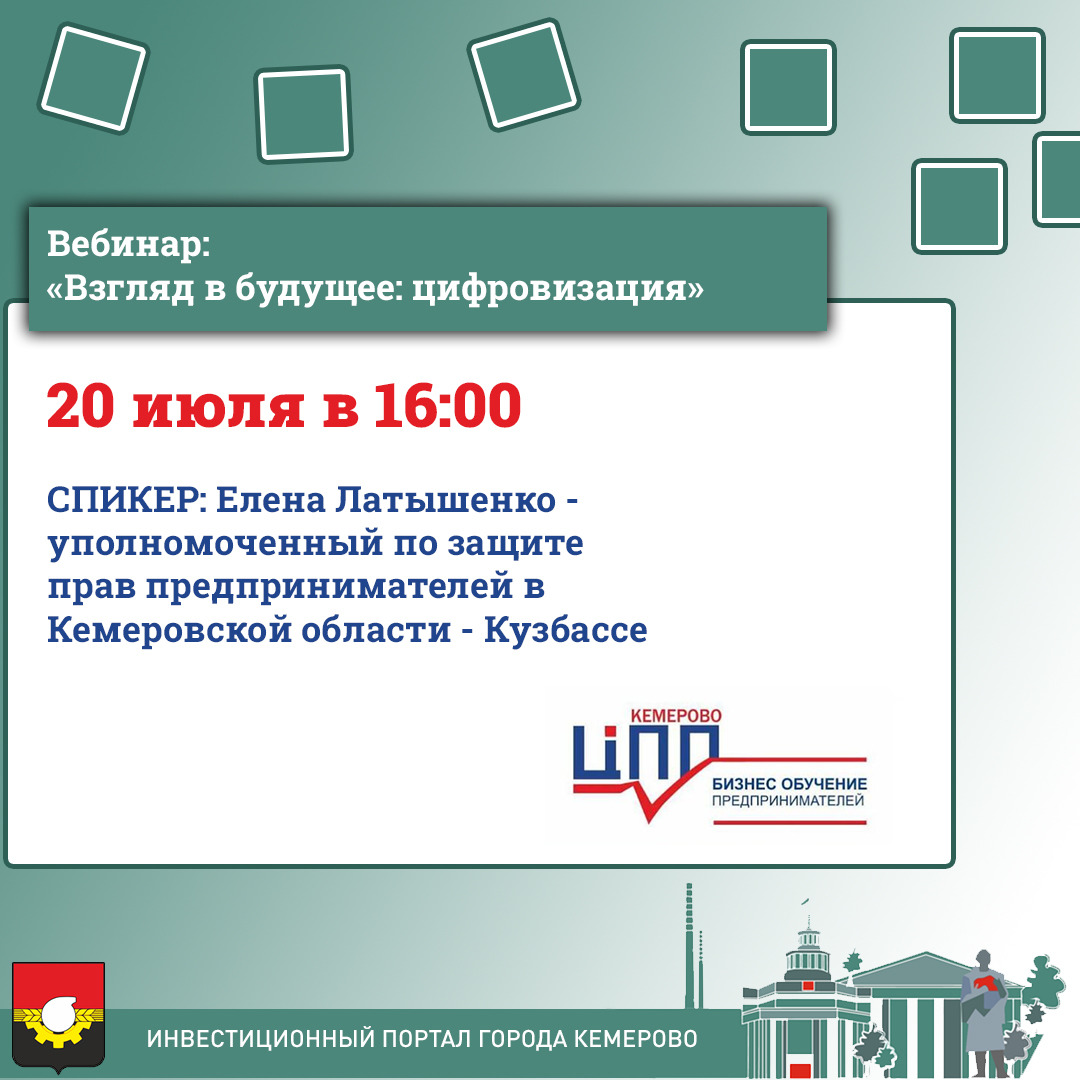 Вебинар:
«Взгляд в будущее: цифровизация»

20 июля в 16:00

СПИКЕР: Елена Латышенко - уполномоченный по защите прав предпринимателей в Кемеровской области - Кузбассе

КЕМЕРОВО
ЦПП
БИЗНЕС ОБУЧЕНИЕ
ПРЕДПРИНИМАТЕЛЕЙ

ИНВЕСТИЦИОННЫЙ ПОРТАЛ ГОРОДА КЕМЕРОВО